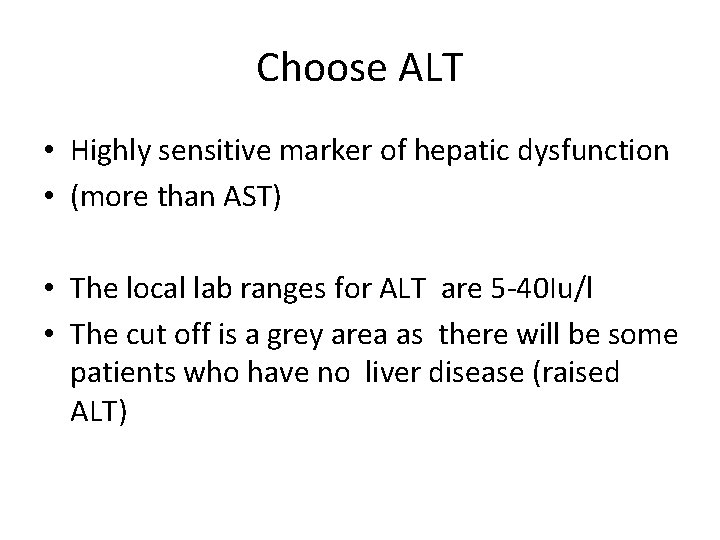 Choose ALT

• Highly sensitive marker of hepatic dysfunction
• (more than AST)

• The local lab ranges for ALT are 5-40Iu/l
• The cut off is a grey area as there will be some patients who have no liver disease (raised ALT)